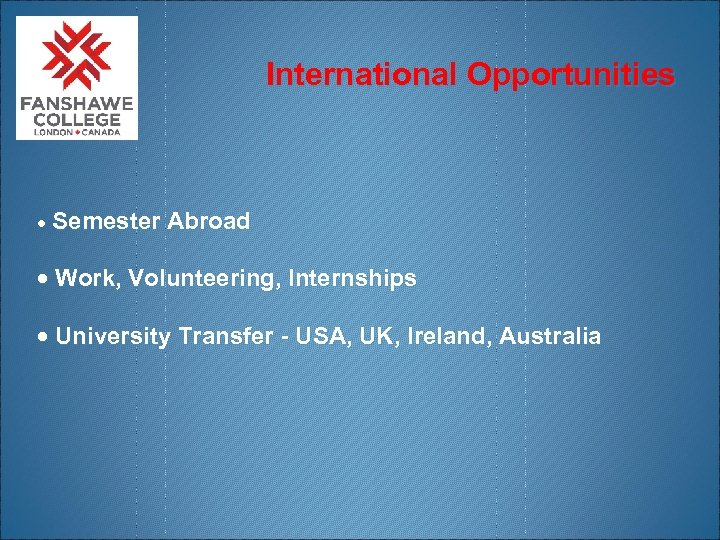 FANSHAWE COLLEGE
LONDON • CANADA

International Opportunities

• Semester Abroad

• Work, Volunteering, Internships

• University Transfer - USA, UK, Ireland, Australia